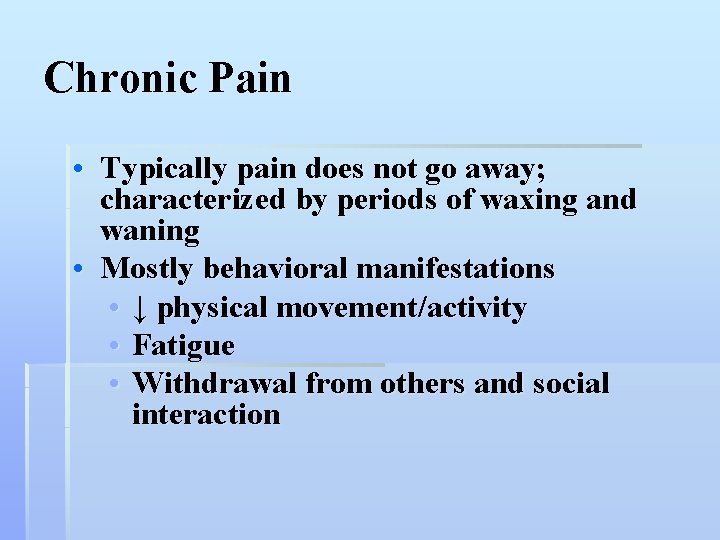 Chronic Pain

• Typically pain does not go away; characterized by periods of waxing and waning
• Mostly behavioral manifestations
  • ↓ physical movement/activity
  • Fatigue
  • Withdrawal from others and social interaction